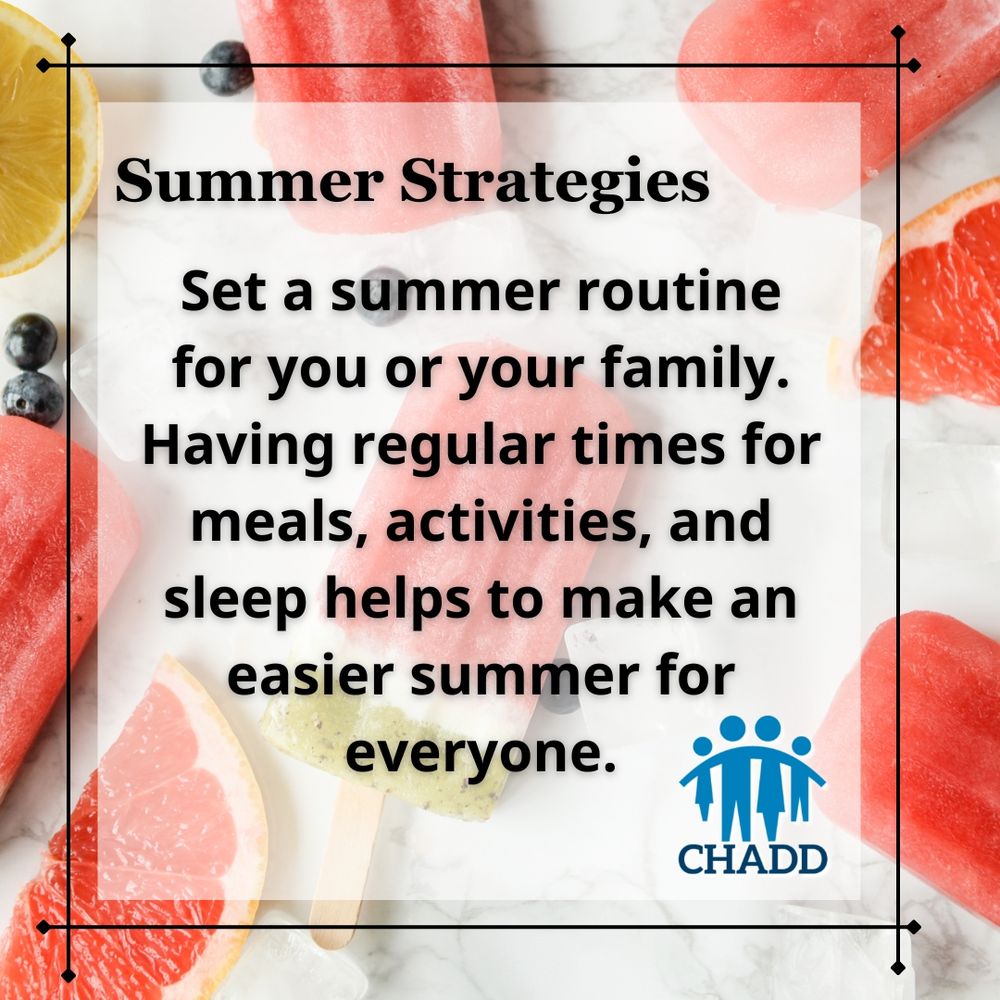 Summer Strategies

Set a summer routine for you or your family. Having regular times for meals, activities, and sleep helps to make an easier summer for everyone.

CHADD